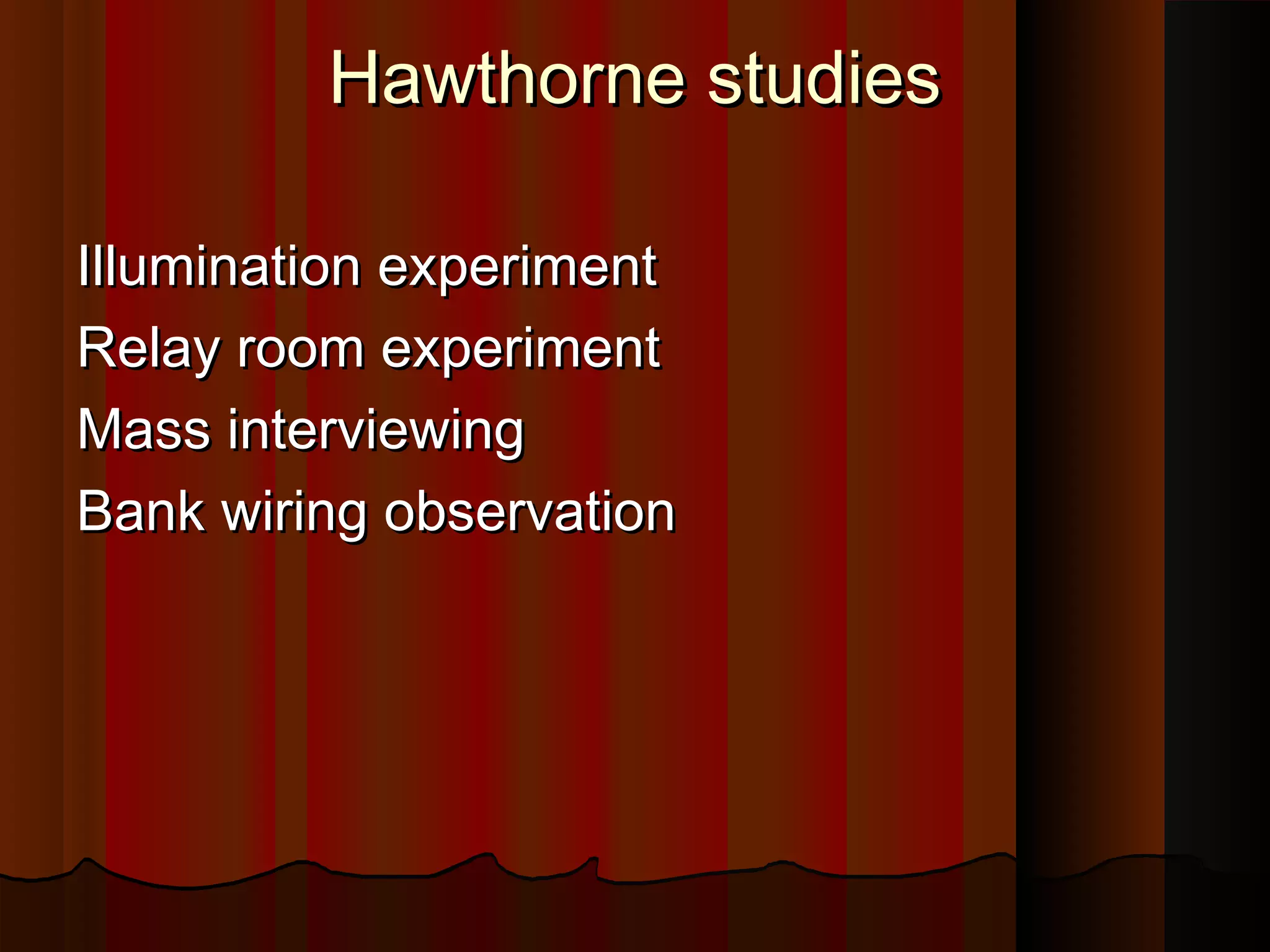 Hawthorne studies

Illumination experiment
Relay room experiment
Mass interviewing
Bank wiring observation